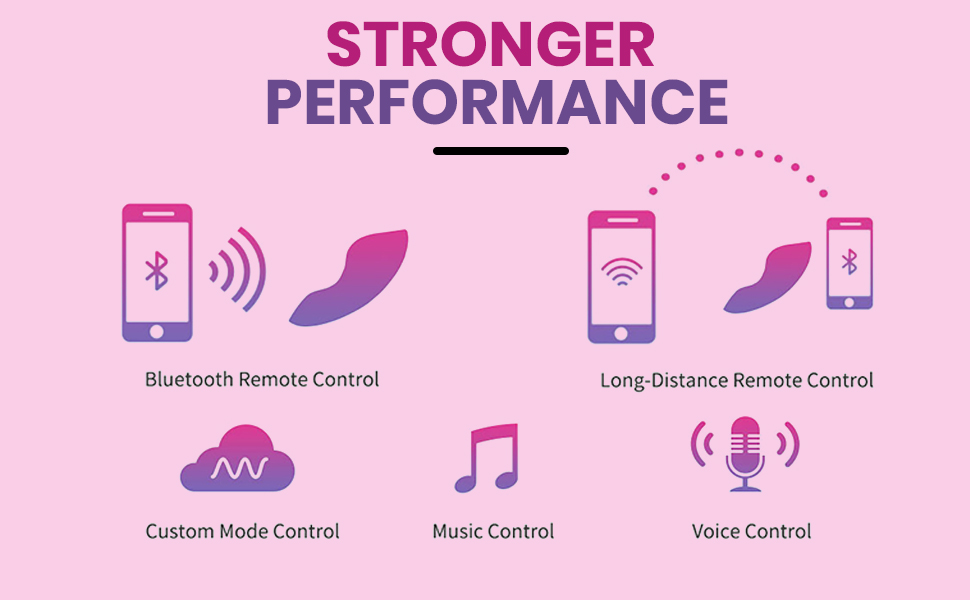 STRONGER
PERFORMANCE

Bluetooth Remote Control

Long-Distance Remote Control

Custom Mode Control

Music Control

Voice Control